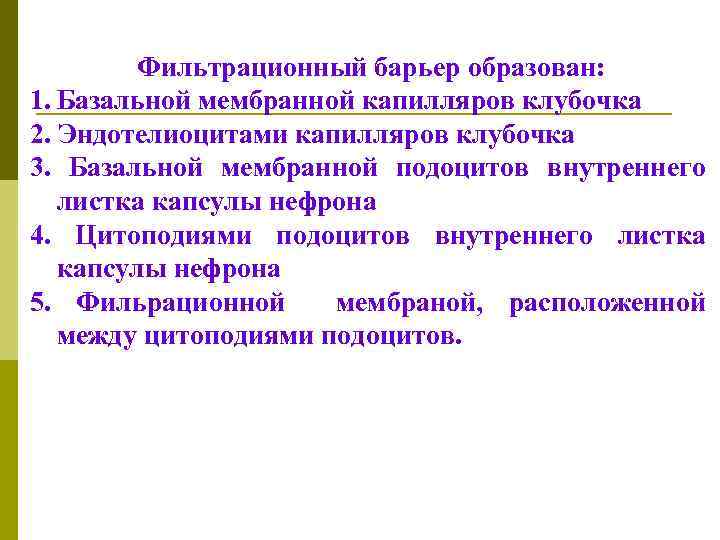 Фильтрационный барьер образован:
1. Базальной мембранной капилляров клубочка
2. Эндотелиоцитами капилляров клубочка
3. Базальной мембранной подоцитов внутреннего листка капсулы нефрона
4. Цитоподиями подоцитов внутреннего листка капсулы нефрона
5. Фильрационной мембраной, расположенной между цитоподиями подоцитов.